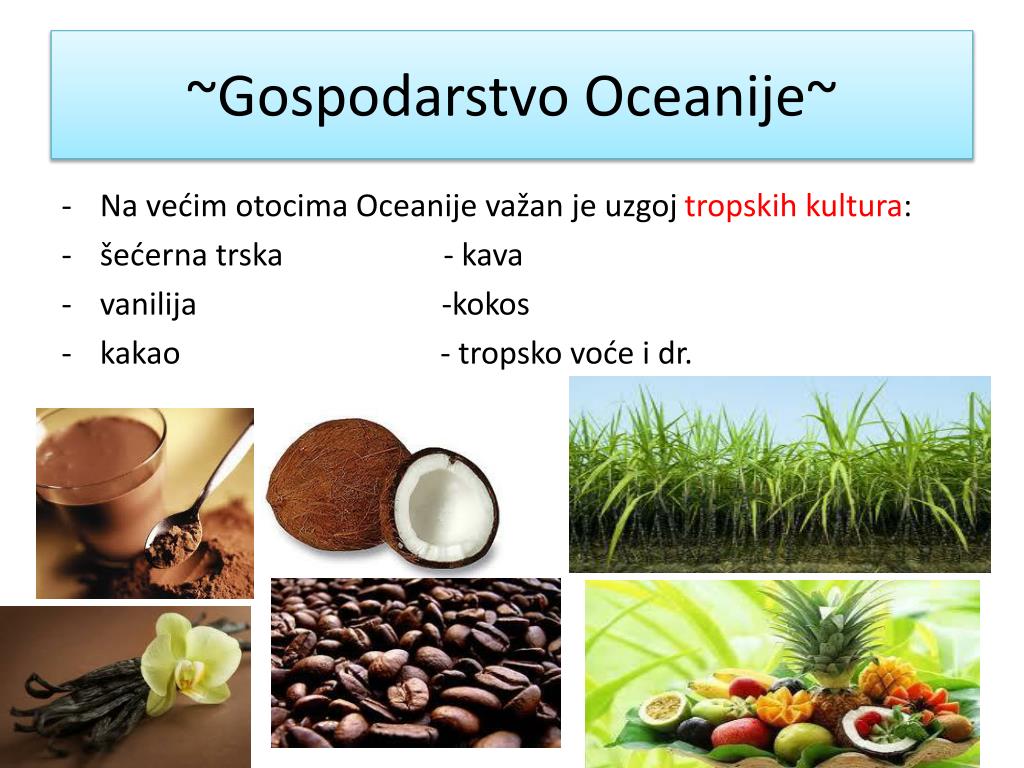 ~Gospodarstvo Oceanije~

- Na većim otocima Oceanije važan je uzgoj tropskih kultura:
- šećerna trska - kava
- vanilija -kokos
- kakao - tropsko voće i dr.